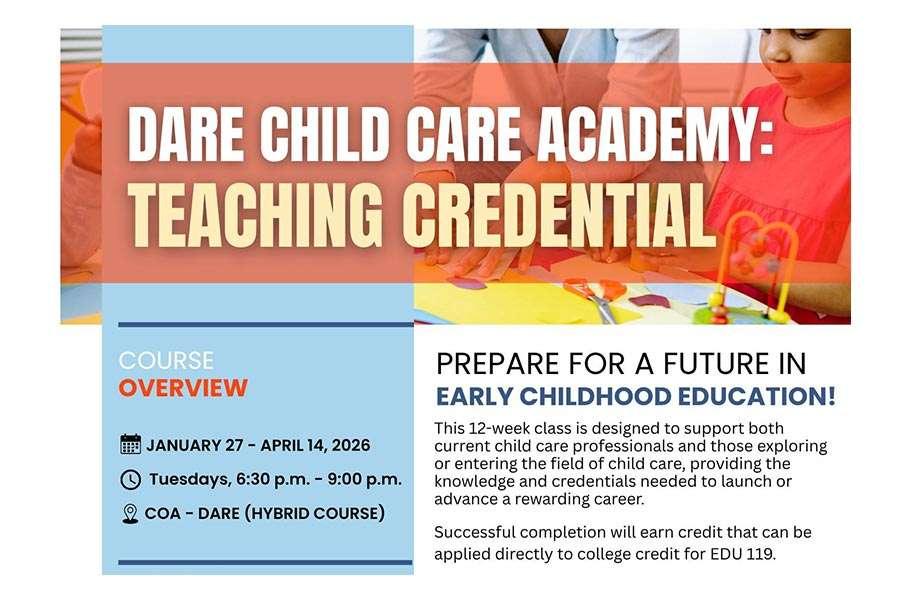 DARE CHILD CARE ACADEMY: TEACHING CREDENTIAL

COURSE
OVERVIEW

JANUARY 27 - APRIL 14, 2026

Tuesdays, 6:30 p.m. - 9:00 p.m.

COA - DARE (HYBRID COURSE)

PREPARE FOR A FUTURE IN
EARLY CHILDHOOD EDUCATION!

This 12-week class is designed to support both current child care professionals and those exploring or entering the field of child care, providing the knowledge and credentials needed to launch or advance a rewarding career.

Successful completion will earn credit that can be applied directly to college credit for EDU 119.